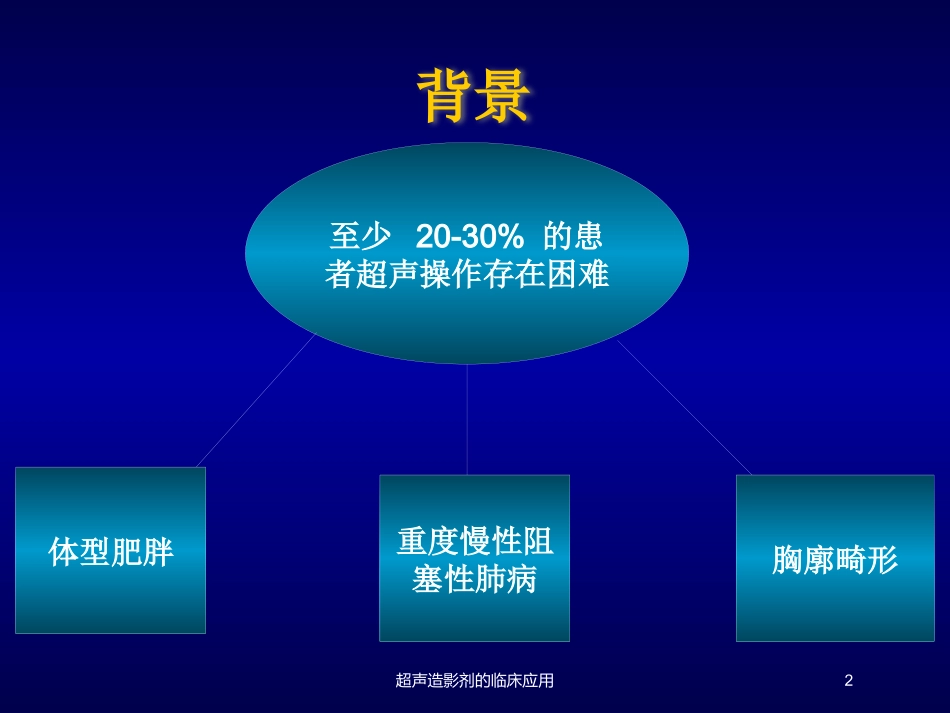 背景

至少 20-30% 的患者超声操作存在困难

体型肥胖

重度慢性阻塞性肺病

胸廓畸形

超声造影剂的临床应用

2